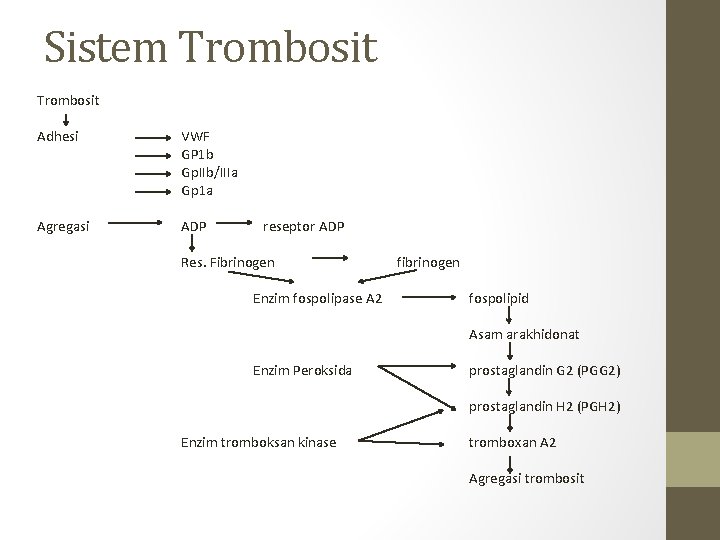 Sistem Trombosit

Trombosit

Adhesi

VWF
GP1b
GpIIb/IIIa
Gp1a

Agregasi

ADP

reseptor ADP

Res. Fibrinogen

fibrinogen

Enzim fospolipase A2

fospolipid

Asam arakhidonat

Enzim Peroksida

prostaglandin G2 (PGG2)

prostaglandin H2 (PGH2)

Enzim tromboksan kinase

tromboxan A2

Agregasi trombosit